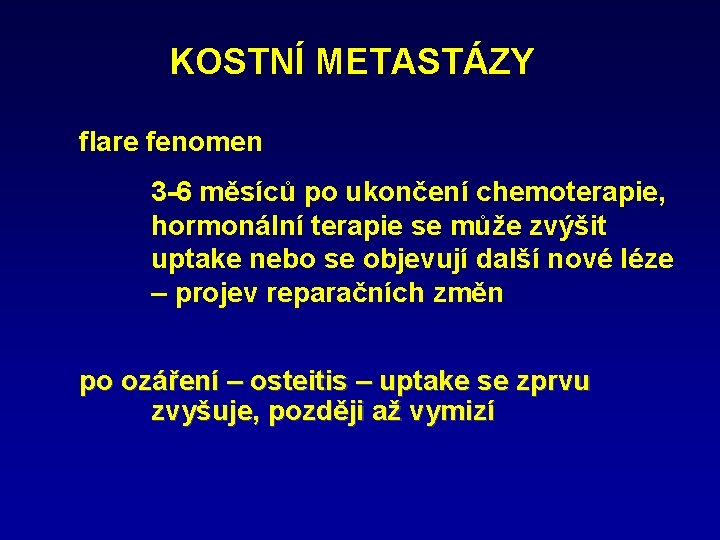 KOSTNÍ METASTÁZY

flare fenomen

3-6 měsíců po ukončení chemoterapie, hormonální terapie se může zvýšit uptake nebo se objevují další nové léze – projev reparačních změn

po ozáření – osteitis – uptake se zprvu zvyšuje, později až vymizí